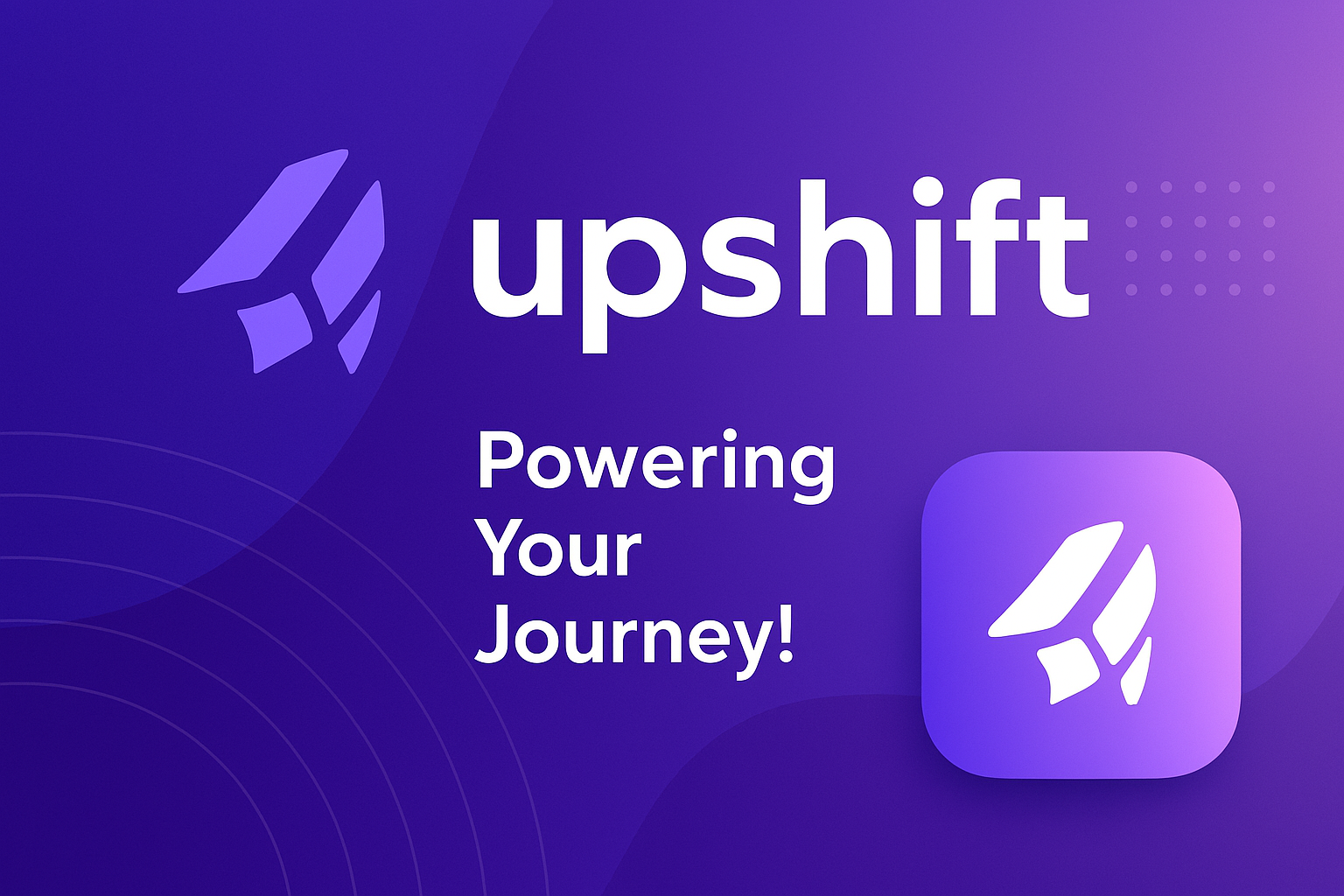 upshift

Powering Your Journey!